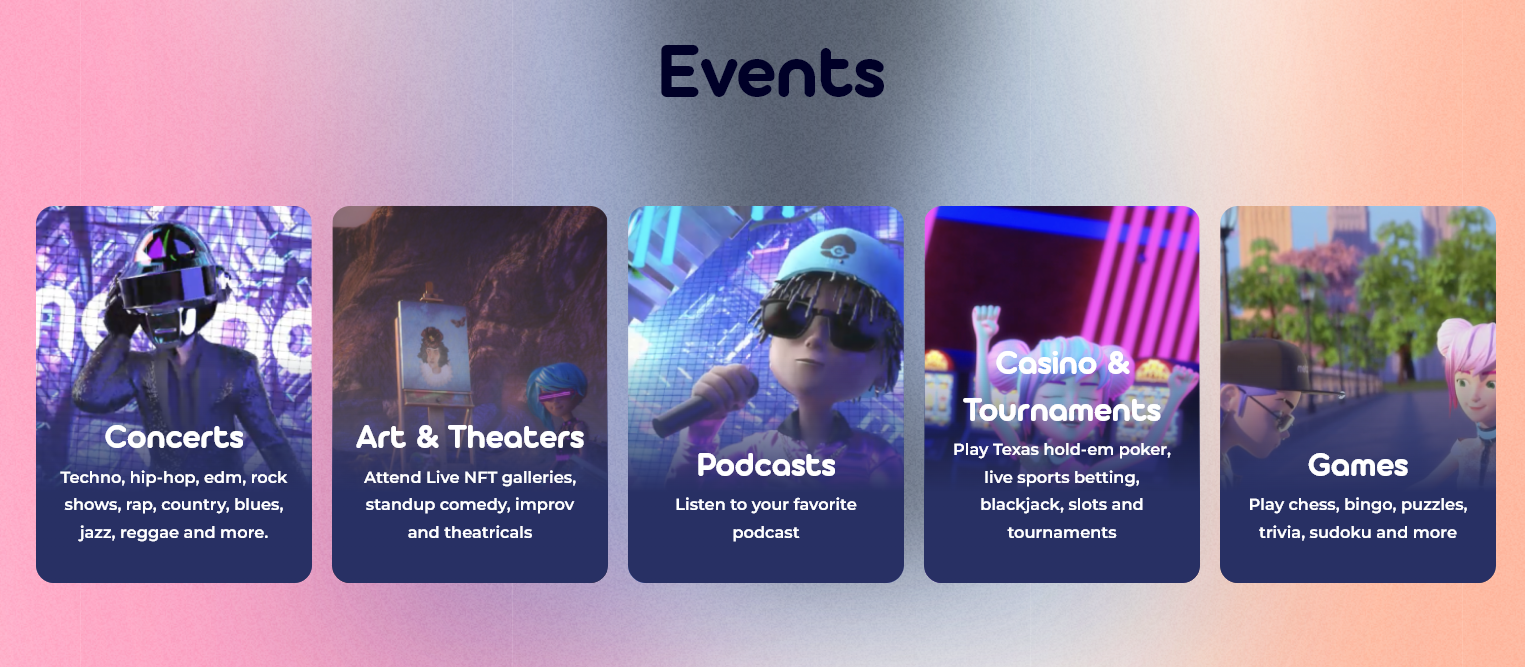 Events

Concerts
Techno, hip-hop, edm, rock shows, rap, country, blues, jazz, reggae and more.

Art & Theaters
Attend Live NFT galleries, standup comedy, improv and theatricals

Podcasts
Listen to your favorite podcast

Casino & Tournaments
Play Texas hold-em poker, live sports betting, blackjack, slots and tournaments

Games
Play chess, bingo, puzzles, trivia, sudoku and more